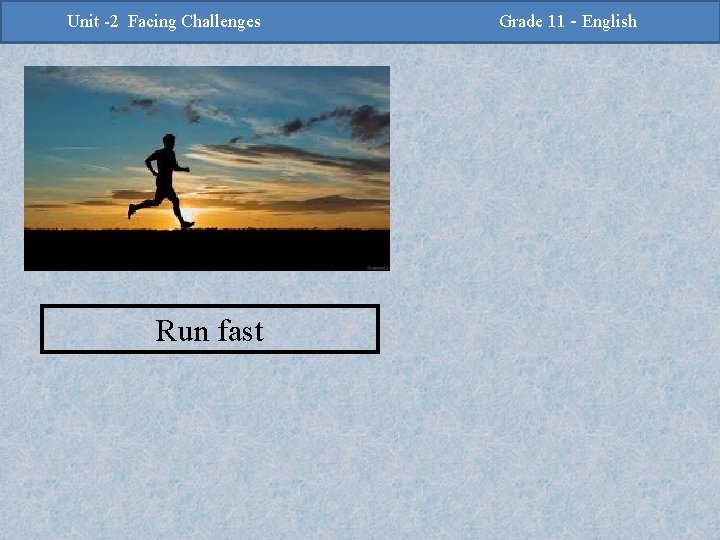 Unit -2 Facing Challenges Grade 11 - English

Run fast